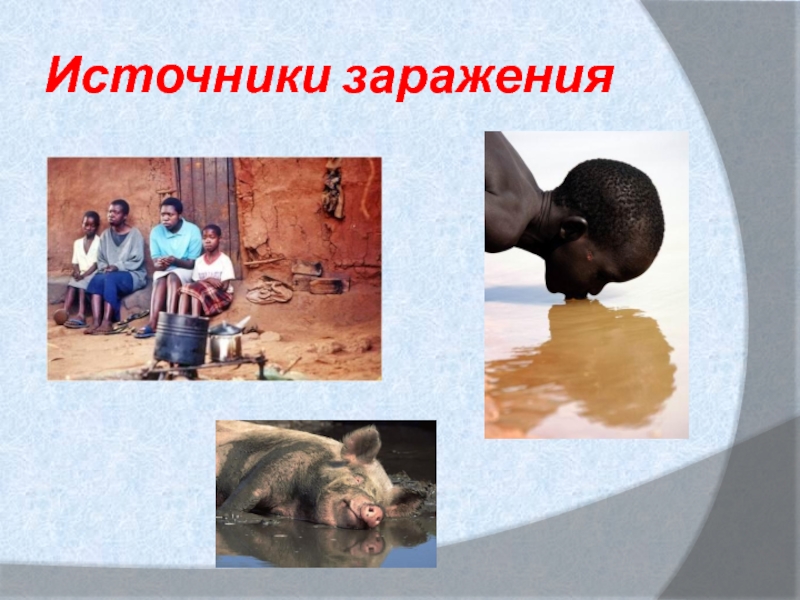 Источники заражения